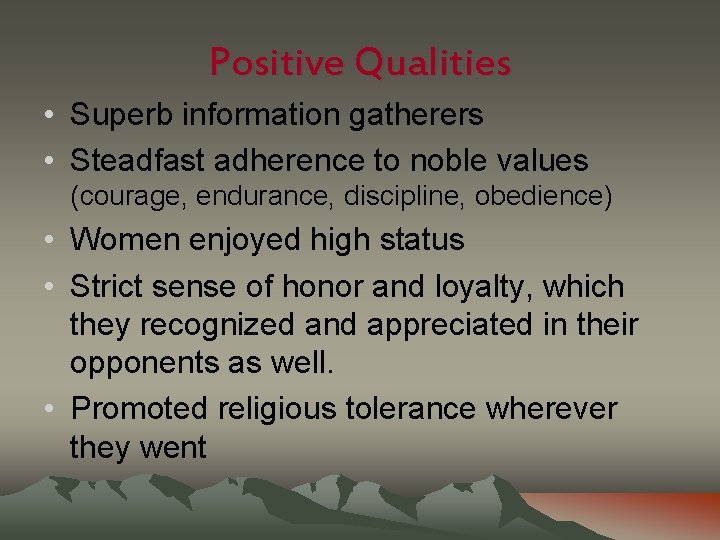 Positive Qualities

• Superb information gatherers
• Steadfast adherence to noble values (courage, endurance, discipline, obedience)
• Women enjoyed high status
• Strict sense of honor and loyalty, which they recognized and appreciated in their opponents as well.
• Promoted religious tolerance wherever they went